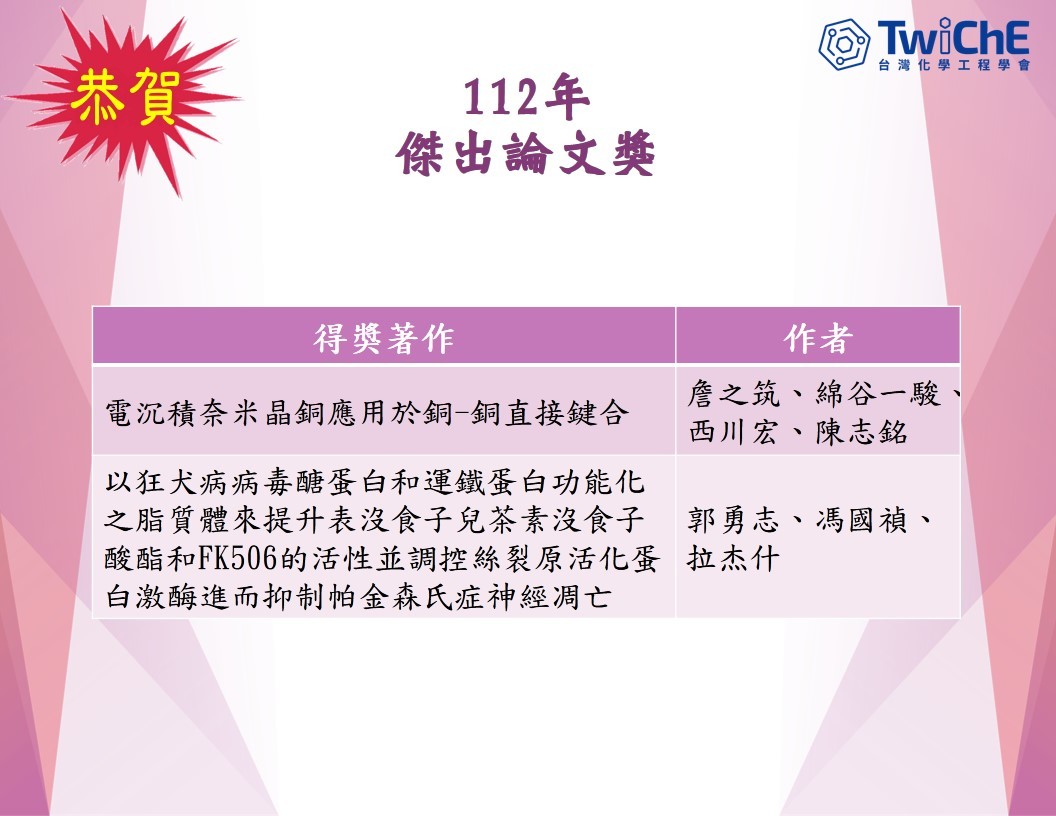 恭賀

TwiChE
台灣化學工程學會

112年
傑出論文獎

| 得獎著作 | 作者 |
|---|---|
| 電沉積奈米晶銅應用於銅-銅直接鍵合 | 詹之筑、綿谷一駿、西川宏、陳志銘 |
| 以狂犬病病毒醣蛋白和運鐵蛋白功能化之脂質體來提升表沒食子兒茶素沒食子酸酯和FK506的活性並調控絲裂原活化蛋白激酶進而抑制帕金森氏症神經凋亡 | 郭勇志、馮國禎、拉杰什 |